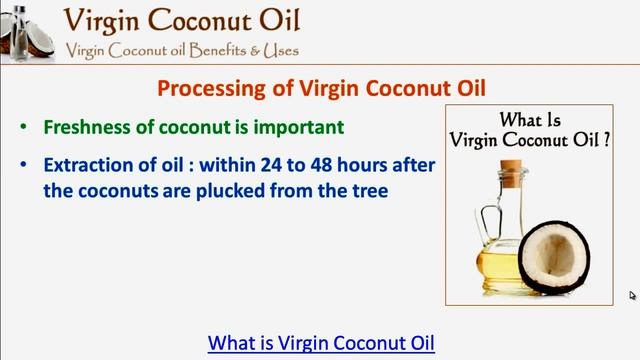 Virgin Coconut Oil
Virgin Coconut oil Benefits & Uses

Processing of Virgin Coconut Oil

• Freshness of coconut is important

• Extraction of oil : within 24 to 48 hours after the coconuts are plucked from the tree

What Is Virgin Coconut Oil ?

What is Virgin Coconut Oil